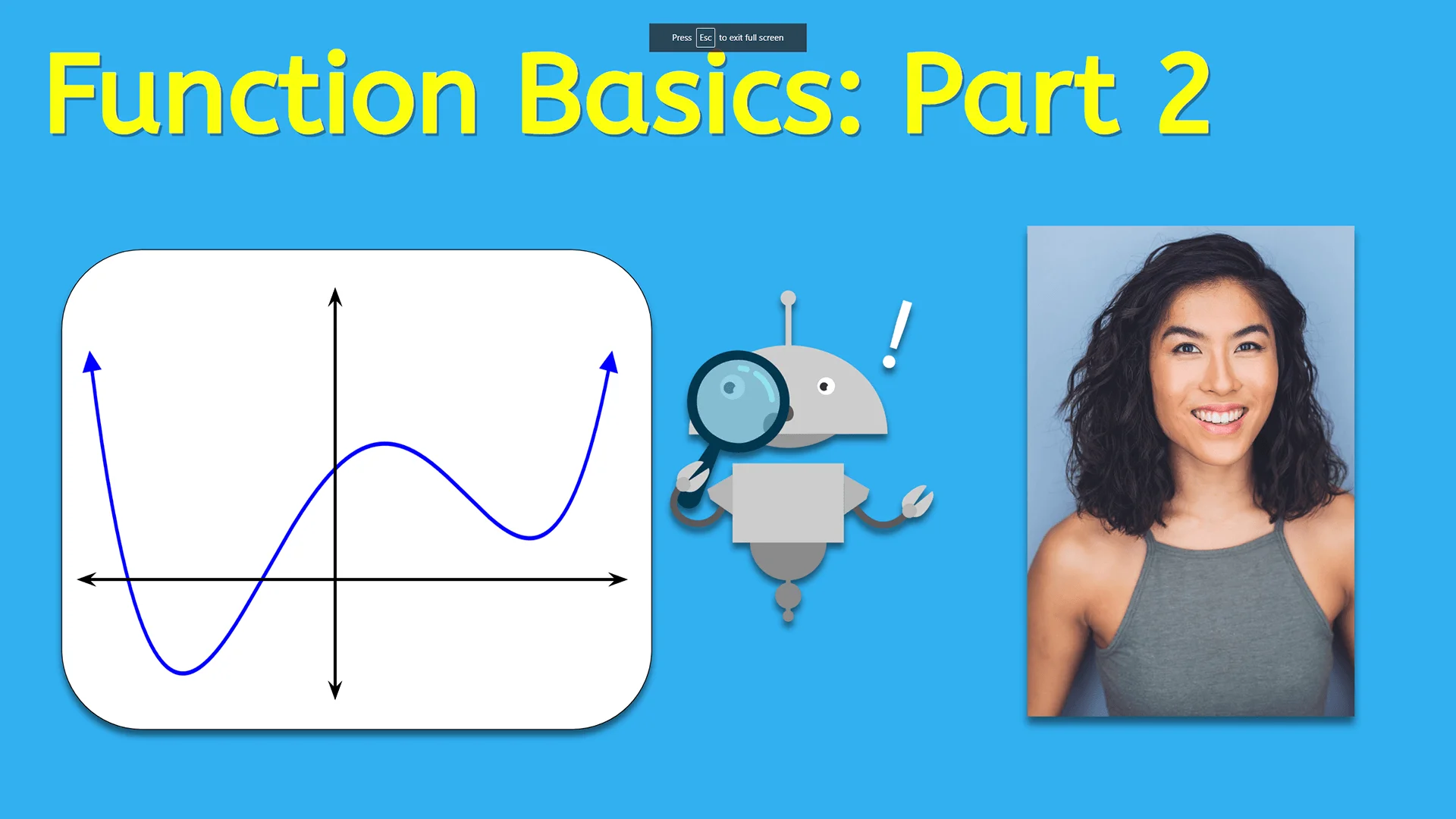 Press Esc to exit full screen

Function Basics: Part 2

!